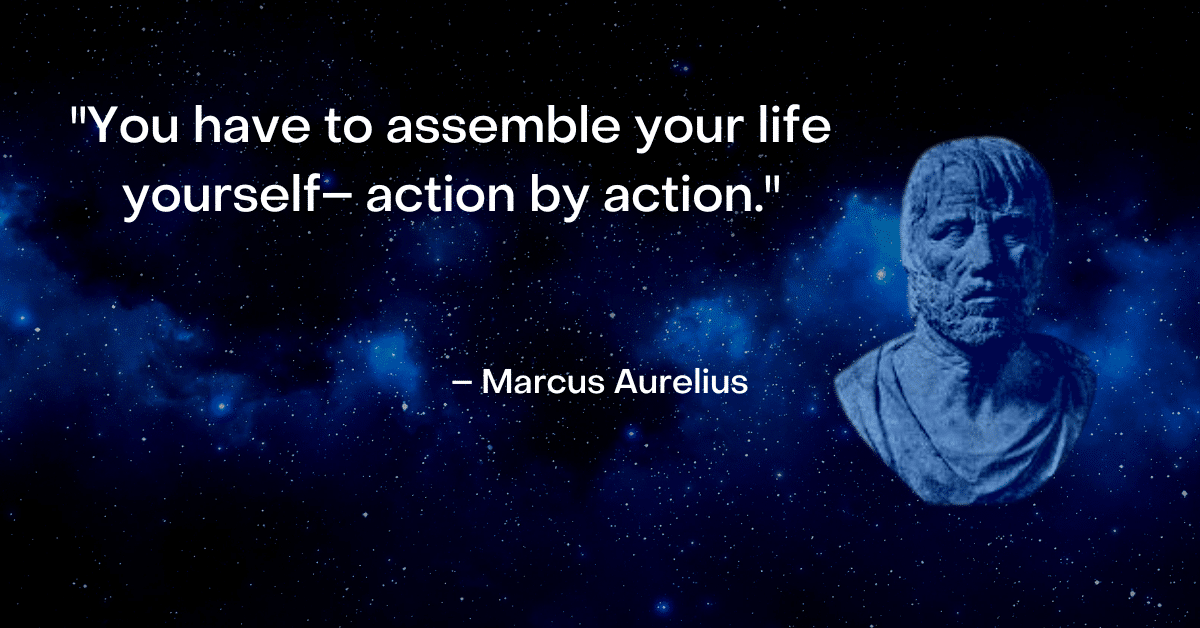 "You have to assemble your life yourself– action by action."

– Marcus Aurelius